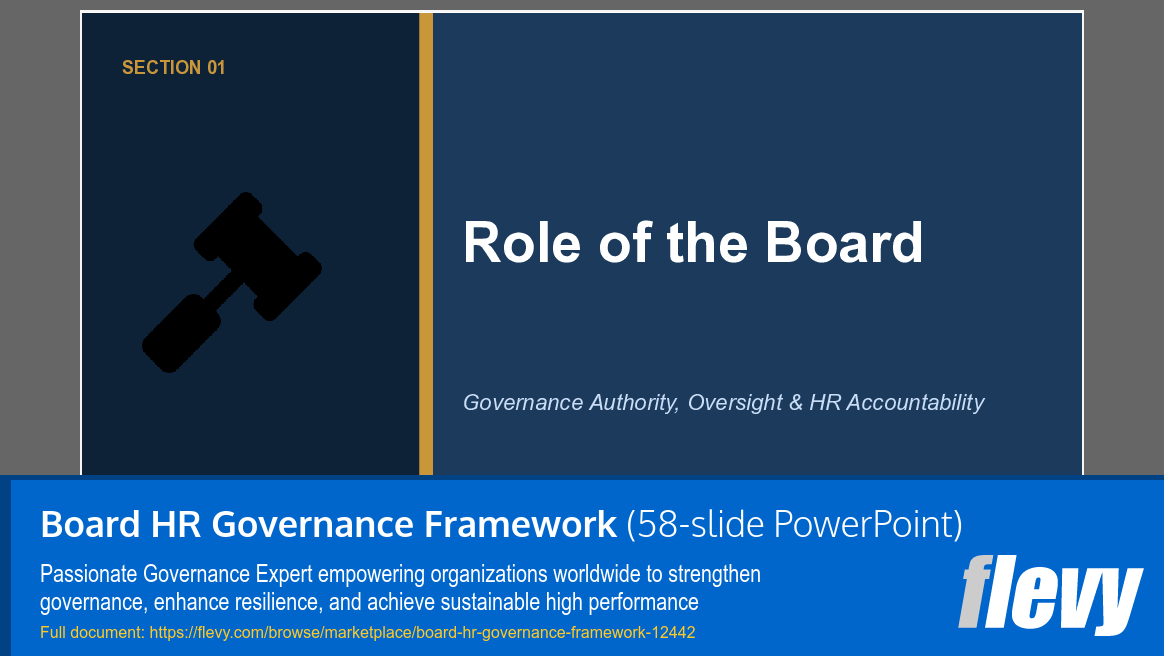 SECTION 01

Role of the Board

Governance Authority, Oversight & HR Accountability

Board HR Governance Framework (58-slide PowerPoint)

Passionate Governance Expert empowering organizations worldwide to strengthen governance, enhance resilience, and achieve sustainable high performance

Full document: https://flevy.com/browse/marketplace/board-hr-governance-framework-12442

flevy